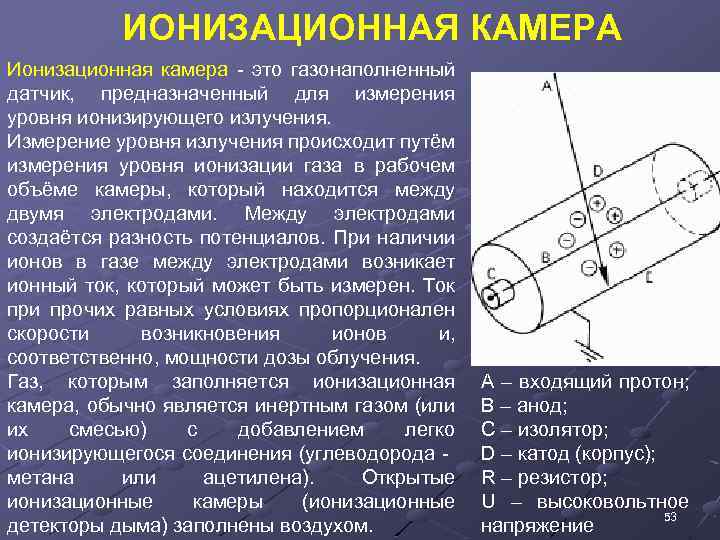 ИОНИЗАЦИОННАЯ КАМЕРА

Ионизационная камера - это газонаполненный датчик, предназначенный для измерения уровня ионизирующего излучения.

Измерение уровня излучения происходит путём измерения уровня ионизации газа в рабочем объёме камеры, который находится между двумя электродами. Между электродами создаётся разность потенциалов. При наличии ионов в газе между электродами возникает ионный ток, который может быть измерен. Ток при прочих равных условиях пропорционален скорости возникновения ионов и, соответственно, мощности дозы облучения.

Газ, которым заполняется ионизационная камера, обычно является инертным газом (или их смесью) с добавлением легко ионизирующегося соединения (углеводорода - метана или ацетилена). Открытые ионизационные камеры (ионизационные детекторы дыма) заполнены воздухом.

A
D
B
C
E

A – входящий протон;
B – анод;
C – изолятор;
D – катод (корпус);
R – резистор;
U – высоковольтное напряжение

53